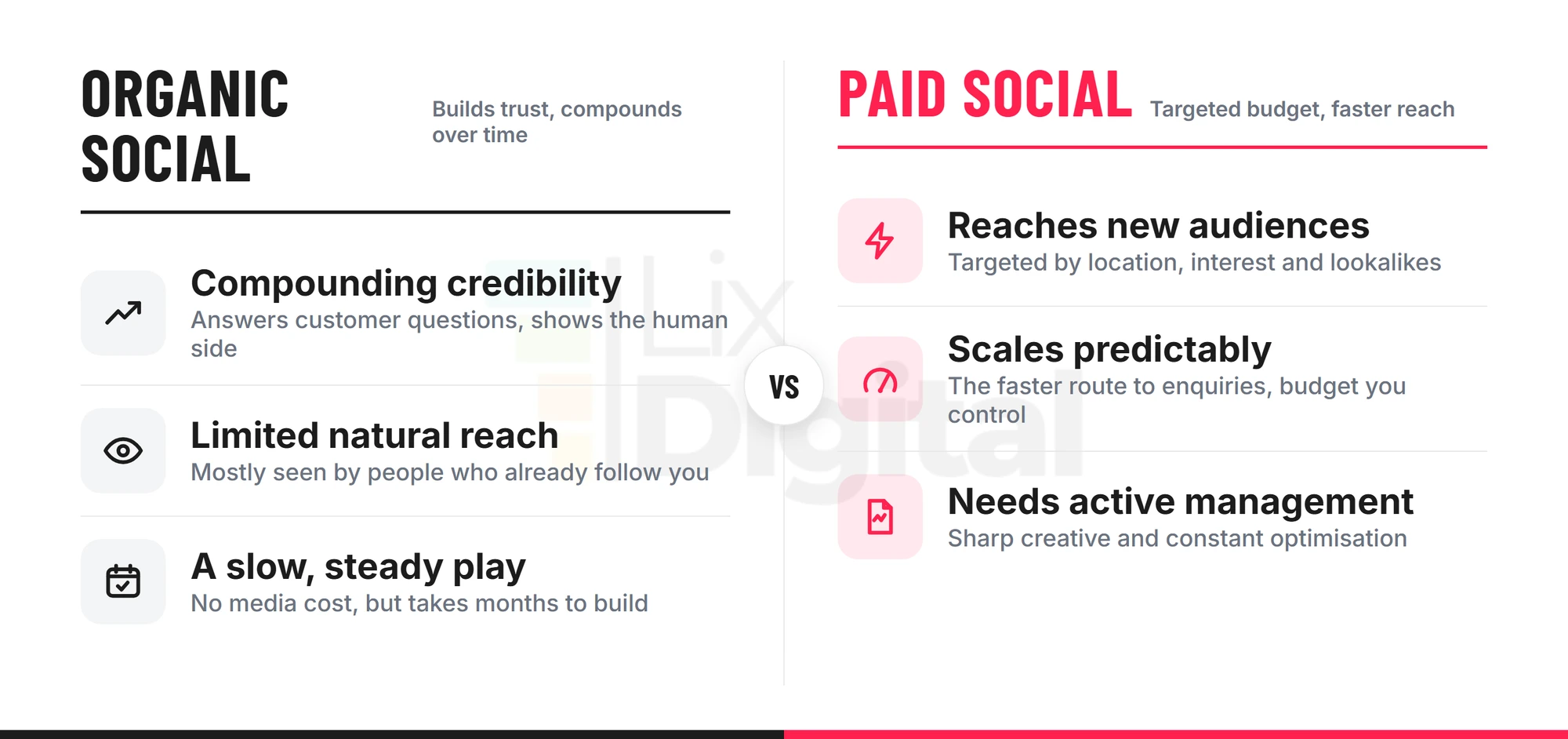 ORGANIC SOCIAL

Builds trust, compounds over time

Compounding credibility
Answers customer questions, shows the human side

Limited natural reach
Mostly seen by people who already follow you

A slow, steady play
No media cost, but takes months to build

VS

PAID SOCIAL

Targeted budget, faster reach

Reaches new audiences
Targeted by location, interest and lookalikes

Scales predictably
The faster route to enquiries, budget you control

Needs active management
Sharp creative and constant optimisation

Lix Digital